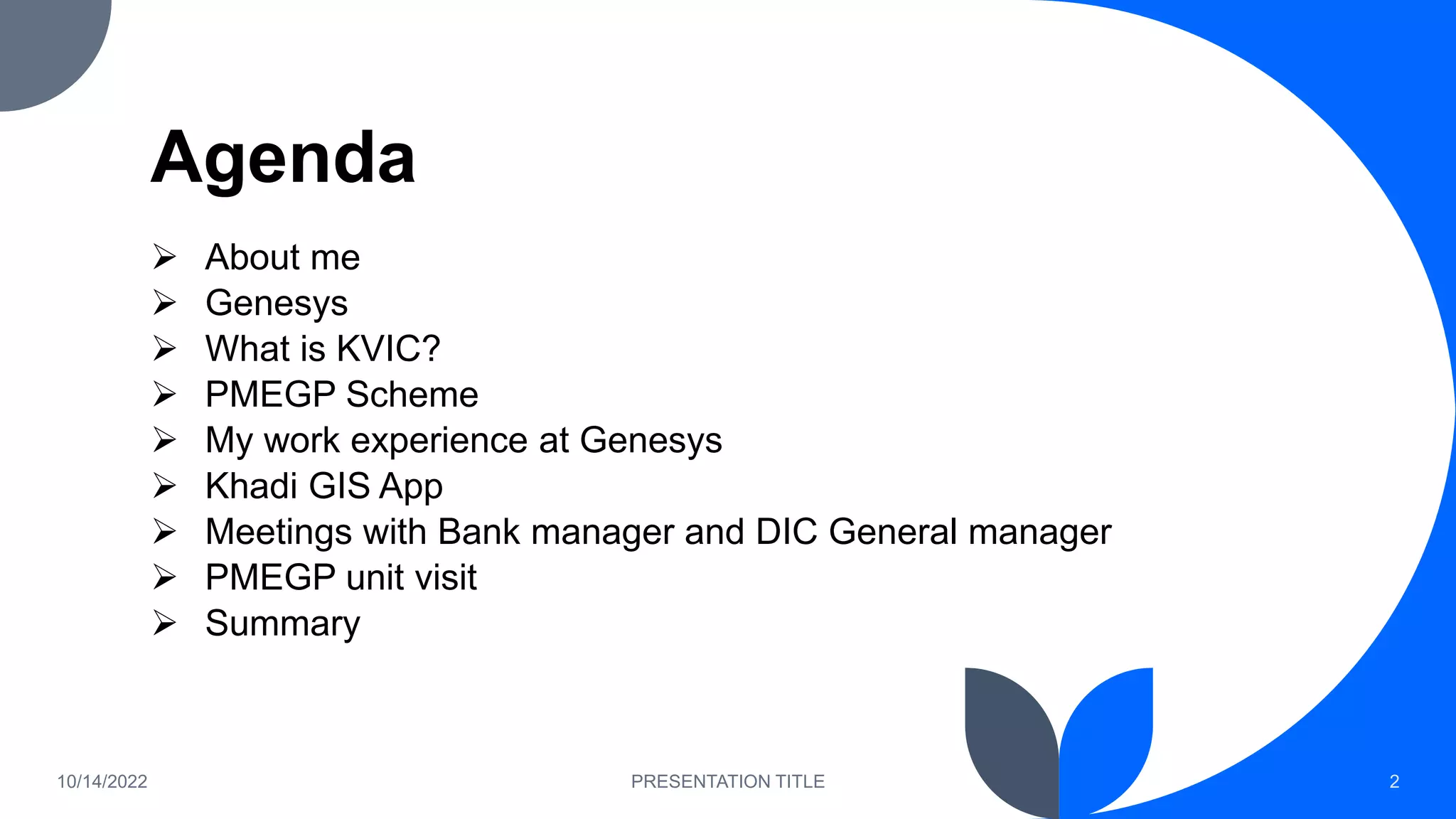 Agenda

➢ About me
➢ Genesys
➢ What is KVIC?
➢ PMEGP Scheme
➢ My work experience at Genesys
➢ Khadi GIS App
➢ Meetings with Bank manager and DIC General manager
➢ PMEGP unit visit
➢ Summary

10/14/2022

PRESENTATION TITLE

2